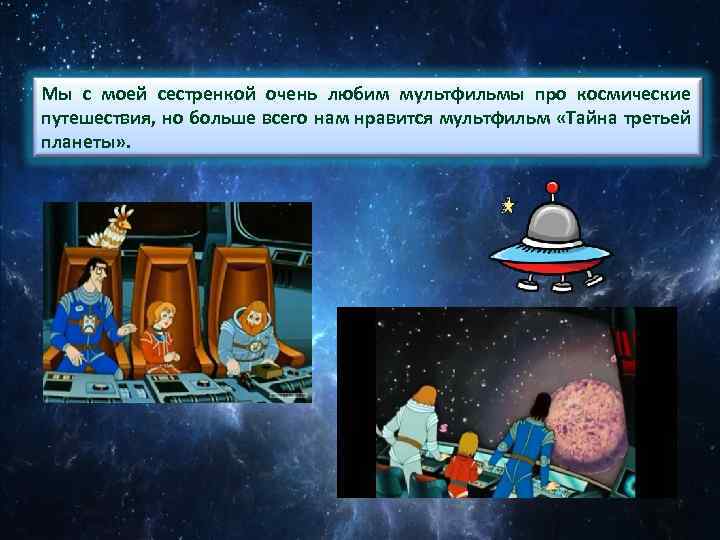 Мы с моей сестренкой очень любим мультфильмы про космические путешествия, но больше всего нам нравится мультфильм «Тайна третьей планеты».